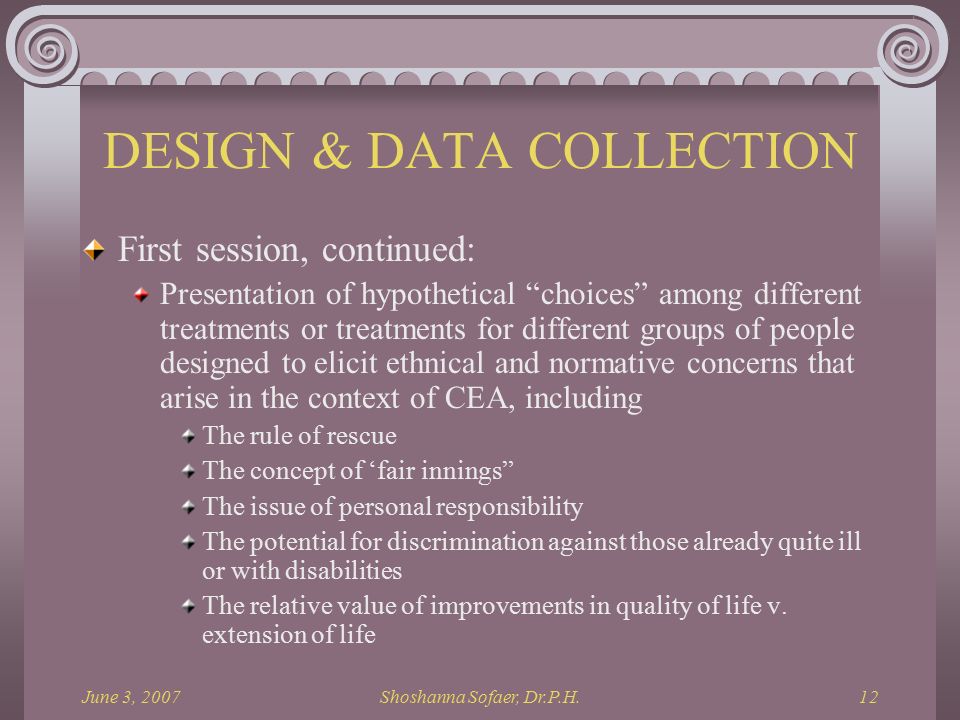 DESIGN & DATA COLLECTION

First session, continued:

Presentation of hypothetical “choices” among different treatments or treatments for different groups of people designed to elicit ethnical and normative concerns that arise in the context of CEA, including

The rule of rescue

The concept of ‘fair innings”

The issue of personal responsibility

The potential for discrimination against those already quite ill or with disabilities

The relative value of improvements in quality of life v. extension of life

June 3, 2007

Shoshanna Sofaer, Dr.P.H.

12